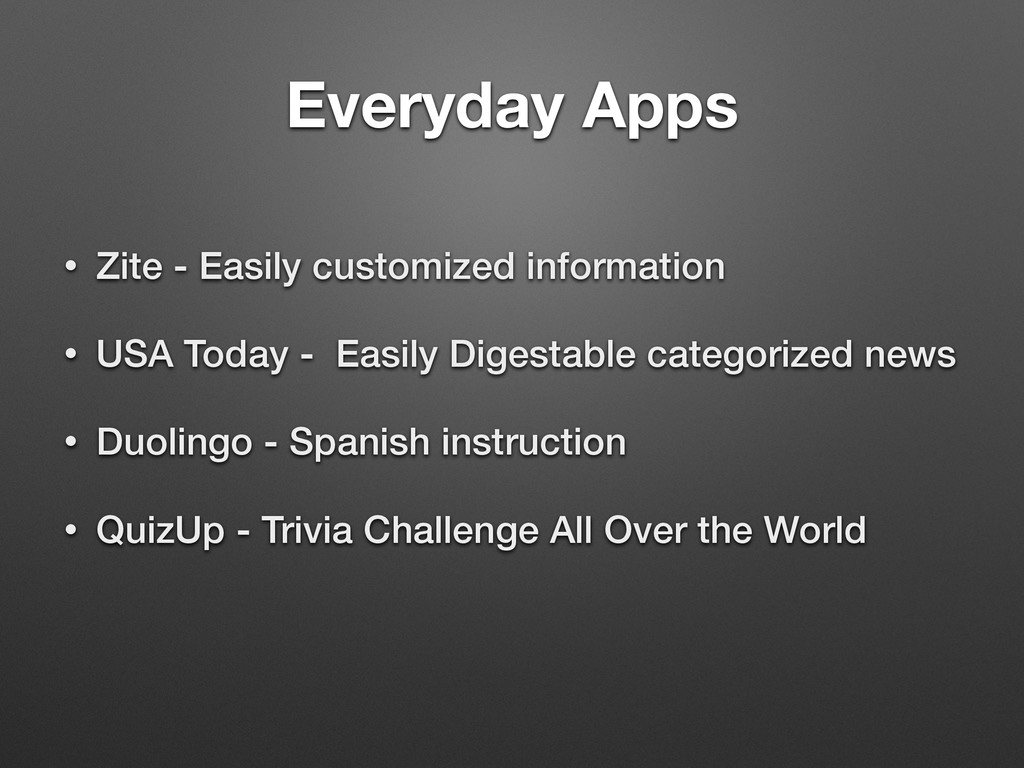 Everyday Apps

• Zite - Easily customized information

• USA Today - Easily Digestable categorized news

• Duolingo - Spanish instruction

• QuizUp - Trivia Challenge All Over the World